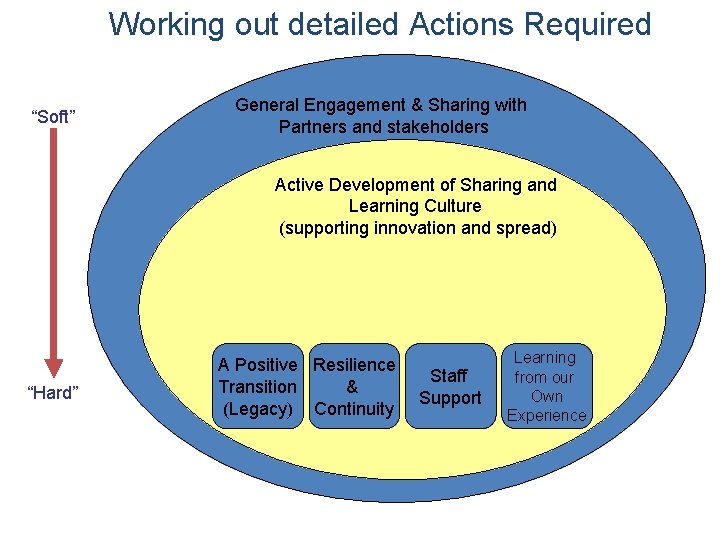 Working out detailed Actions Required

"Soft"

"Hard"

General Engagement & Sharing with Partners and stakeholders

Active Development of Sharing and Learning Culture (supporting innovation and spread)

A Positive Transition (Legacy)

Resilience & Continuity

Staff Support

Learning from our Own Experience